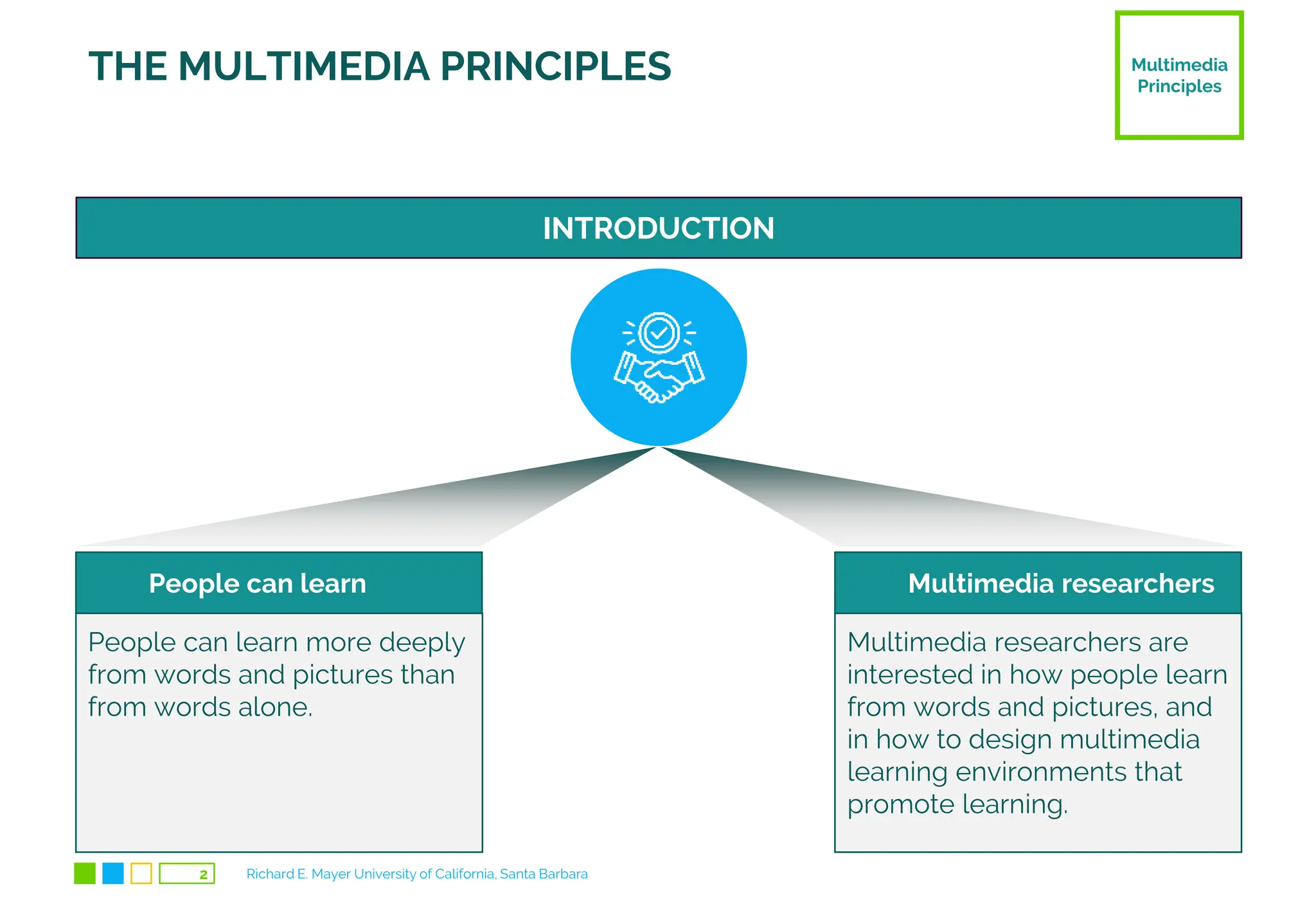 THE MULTIMEDIA PRINCIPLES

Multimedia Principles

INTRODUCTION

People can learn

People can learn more deeply from words and pictures than from words alone.

Multimedia researchers

Multimedia researchers are interested in how people learn from words and pictures, and in how to design multimedia learning environments that promote learning.

2

Richard E. Mayer University of California, Santa Barbara